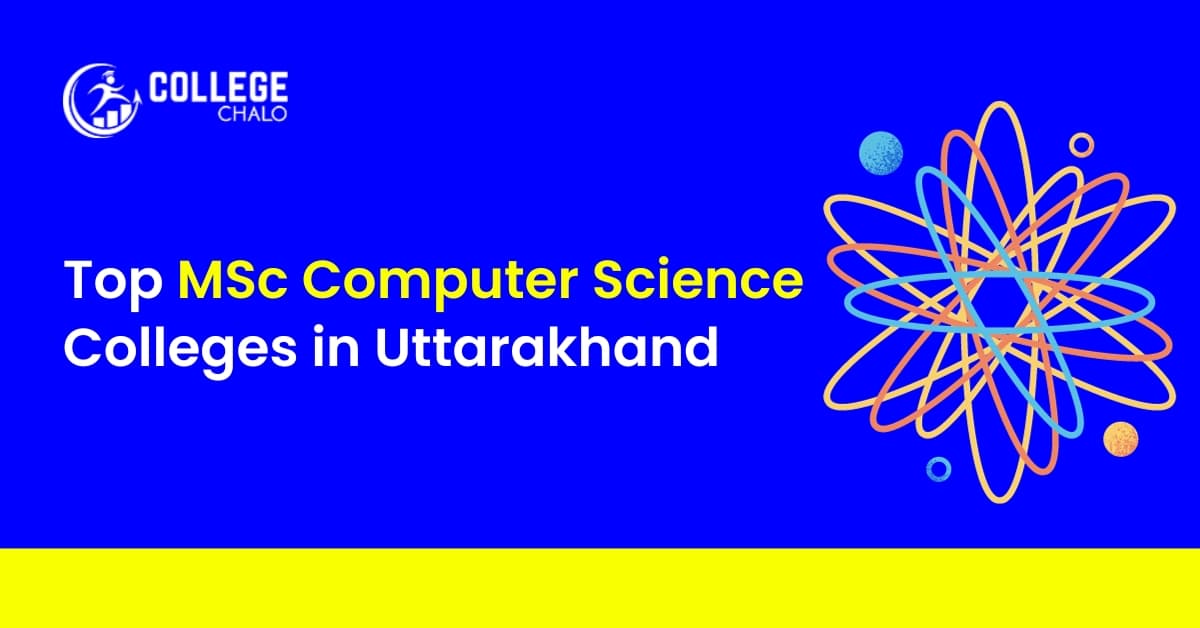 COLLEGE
CHALO

Top MSc Computer Science Colleges in Uttarakhand